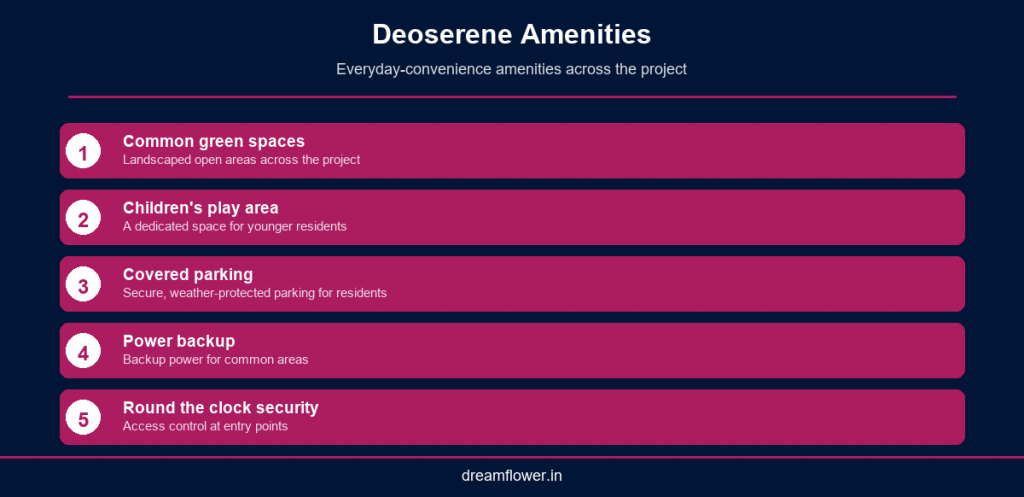 Deoserene Amenities

Everyday-convenience amenities across the project

1
Common green spaces
Landscaped open areas across the project

2
Children's play area
A dedicated space for younger residents

3
Covered parking
Secure, weather-protected parking for residents

4
Power backup
Backup power for common areas

5
Round the clock security
Access control at entry points

dreamflower.in